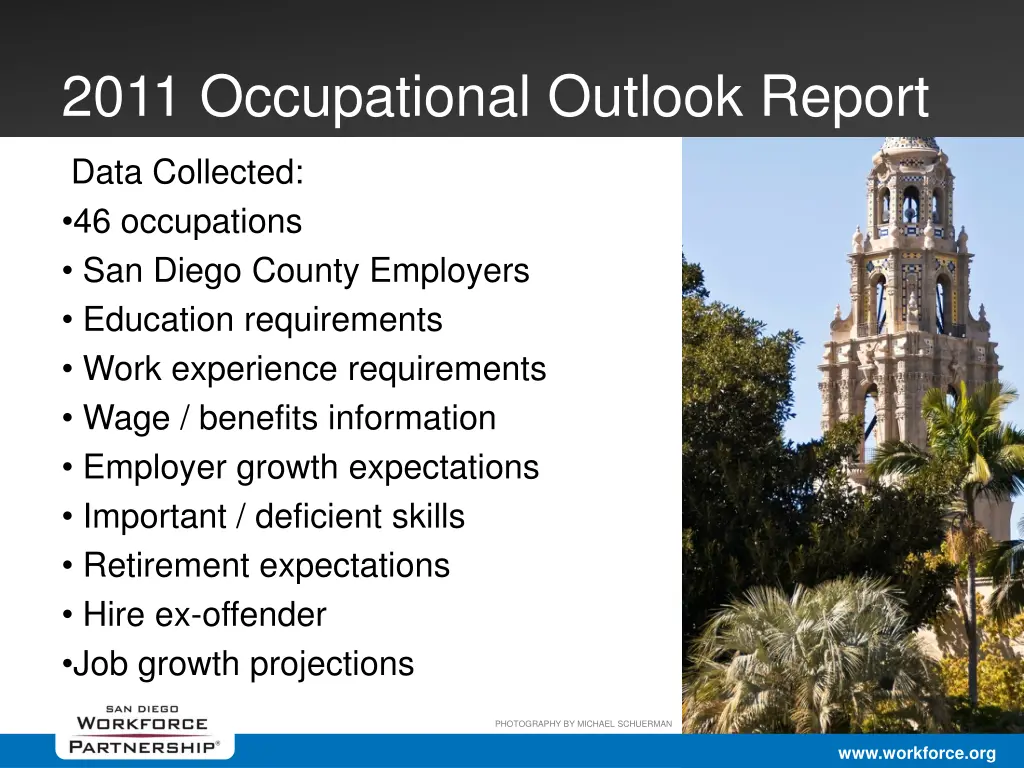 2011 Occupational Outlook Report

Data Collected:

•46 occupations
• San Diego County Employers
• Education requirements
• Work experience requirements
• Wage / benefits information
• Employer growth expectations
• Important / deficient skills
• Retirement expectations
• Hire ex-offender
•Job growth projections

SAN DIEGO WORKFORCE PARTNERSHIP®

PHOTOGRAPHY BY MICHAEL SCHUERMAN

www.workforce.org